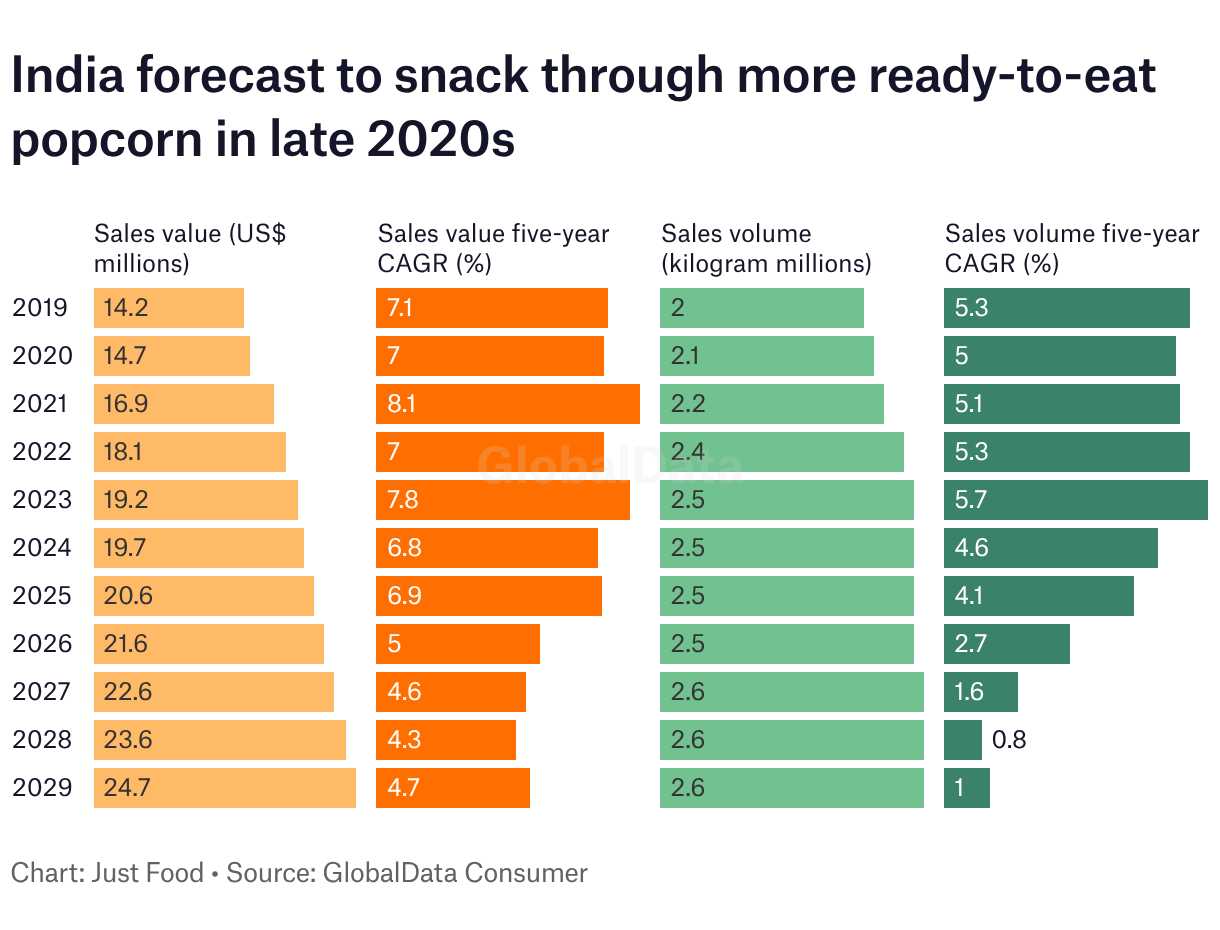 India forecast to snack through more ready-to-eat popcorn in late 2020s

| | Sales value (US$ millions) | Sales value five-year CAGR (%) | Sales volume (kilogram millions) | Sales volume five-year CAGR (%) |
|---|---|---|---|---|
| 2019 | 14.2 | 7.1 | 2 | 5.3 |
| 2020 | 14.7 | 7 | 2.1 | 5 |
| 2021 | 16.9 | 8.1 | 2.2 | 5.1 |
| 2022 | 18.1 | 7 | 2.4 | 5.3 |
| 2023 | 19.2 | 7.8 | 2.5 | 5.7 |
| 2024 | 19.7 | 6.8 | 2.5 | 4.6 |
| 2025 | 20.6 | 6.9 | 2.5 | 4.1 |
| 2026 | 21.6 | 5 | 2.5 | 2.7 |
| 2027 | 22.6 | 4.6 | 2.6 | 1.6 |
| 2028 | 23.6 | 4.3 | 2.6 | 0.8 |
| 2029 | 24.7 | 4.7 | 2.6 | 1 |

GlobalData

Chart: Just Food • Source: GlobalData Consumer